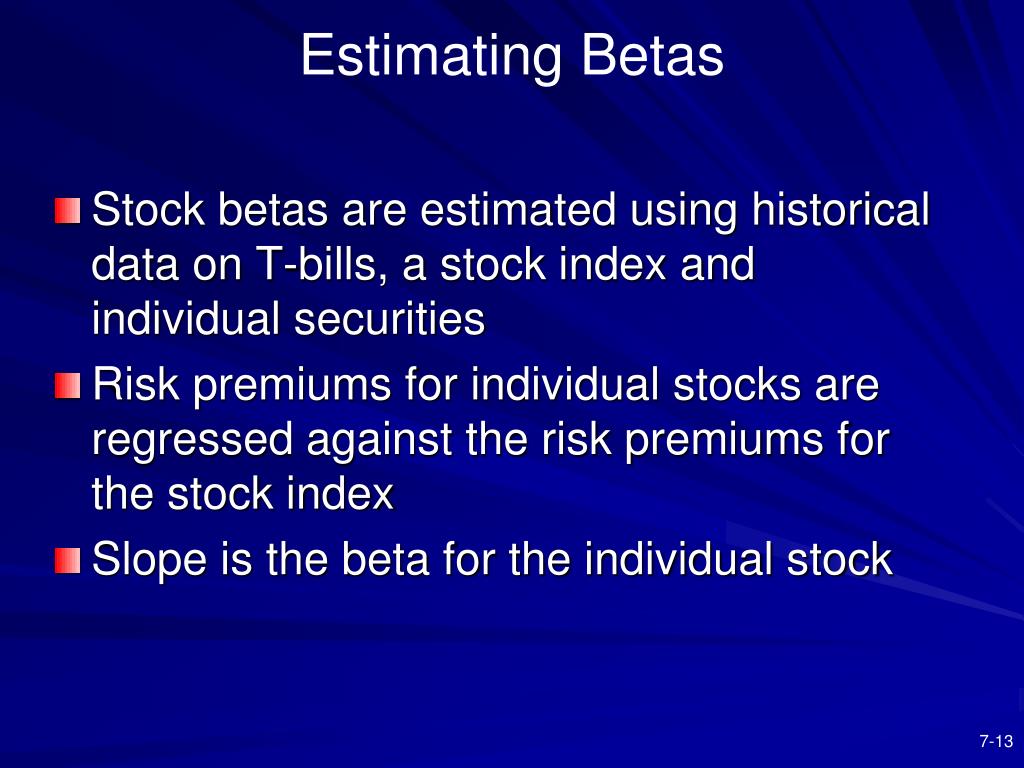 Estimating Betas

Stock betas are estimated using historical data on T-bills, a stock index and individual securities

Risk premiums for individual stocks are regressed against the risk premiums for the stock index

Slope is the beta for the individual stock

7-13